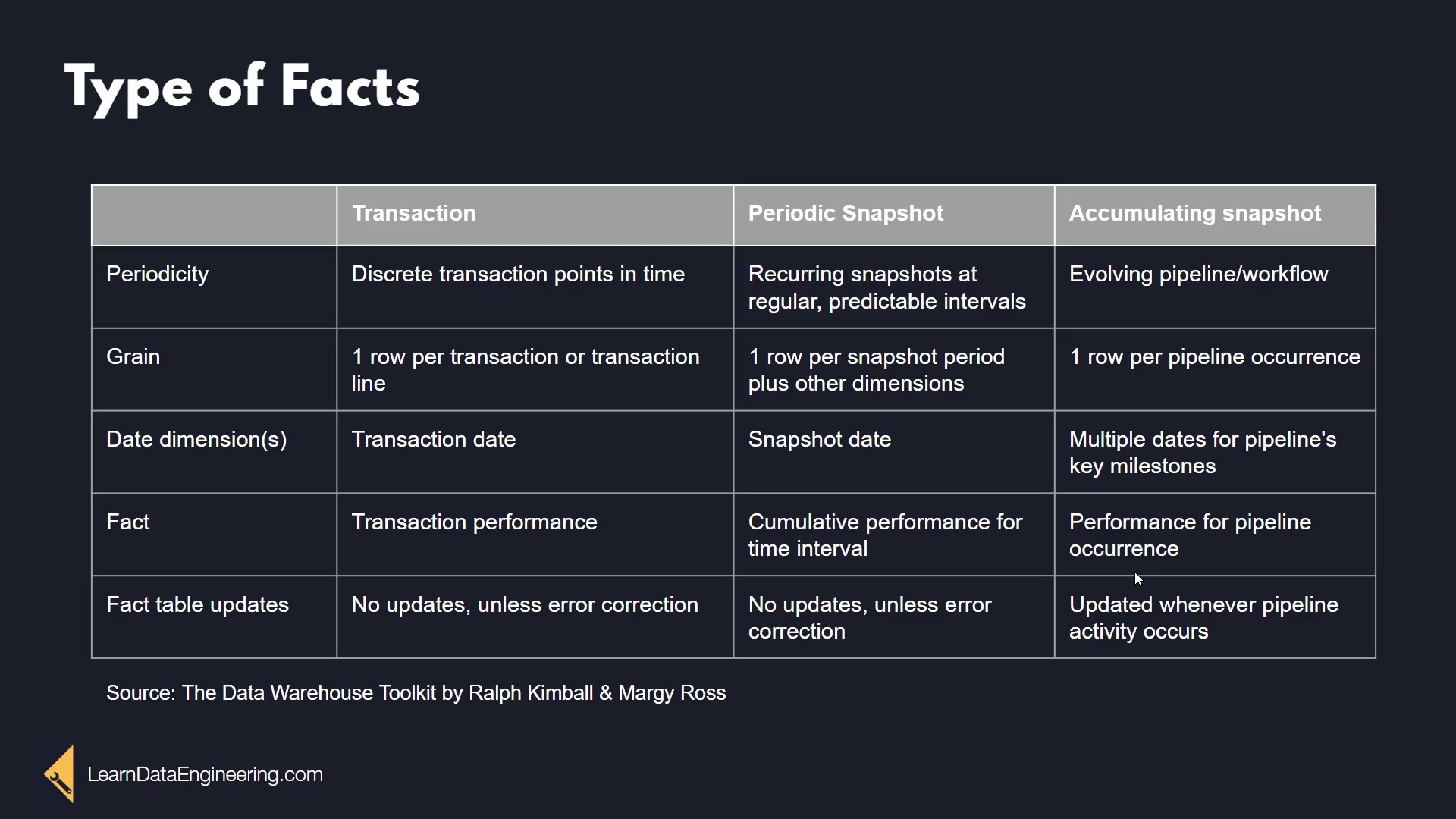 Type of Facts

| | Transaction | Periodic Snapshot | Accumulating snapshot |
|---|---|---|---|
| Periodicity | Discrete transaction points in time | Recurring snapshots at regular, predictable intervals | Evolving pipeline/workflow |
| Grain | 1 row per transaction or transaction line | 1 row per snapshot period plus other dimensions | 1 row per pipeline occurrence |
| Date dimension(s) | Transaction date | Snapshot date | Multiple dates for pipeline's key milestones |
| Fact | Transaction performance | Cumulative performance for time interval | Performance for pipeline occurrence |
| Fact table updates | No updates, unless error correction | No updates, unless error correction | Updated whenever pipeline activity occurs |

Source: The Data Warehouse Toolkit by Ralph Kimball & Margy Ross

LearnDataEngineering.com